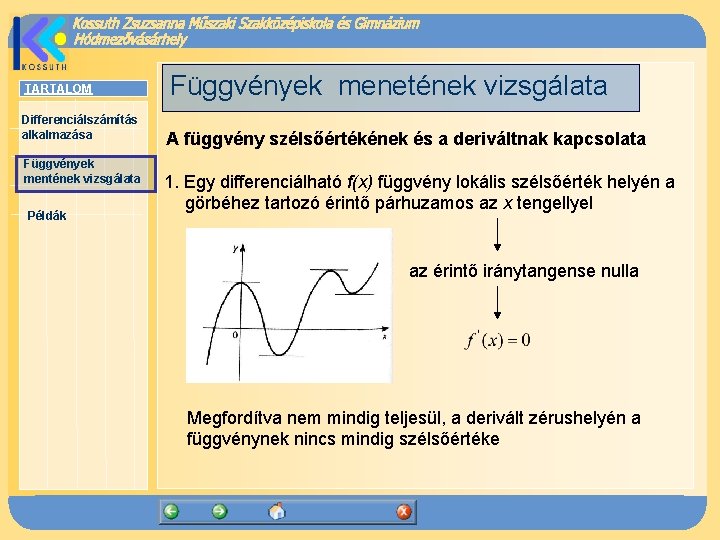 Kossuth Zsuzsanna Műszaki Szakközépiskola és Gimnázium
Hódmezővásárhely

KOSSUTH

TARTALOM

Differenciálszámítás alkalmazása

Függvények mentének vizsgálata

Példák

Függvények menetének vizsgálata

A függvény szélsőértékének és a deriváltnak kapcsolata

1. Egy differenciálható $f(x)$ függvény lokális szélsőérték helyén a görbéhez tartozó érintő párhuzamos az $x$ tengellyel

y

0

x

az érintő iránytangense nulla

$f'(x) = 0$

Megfordítva nem mindig teljesül, a derivált zérushelyén a függvénynek nincs mindig szélsőértéke